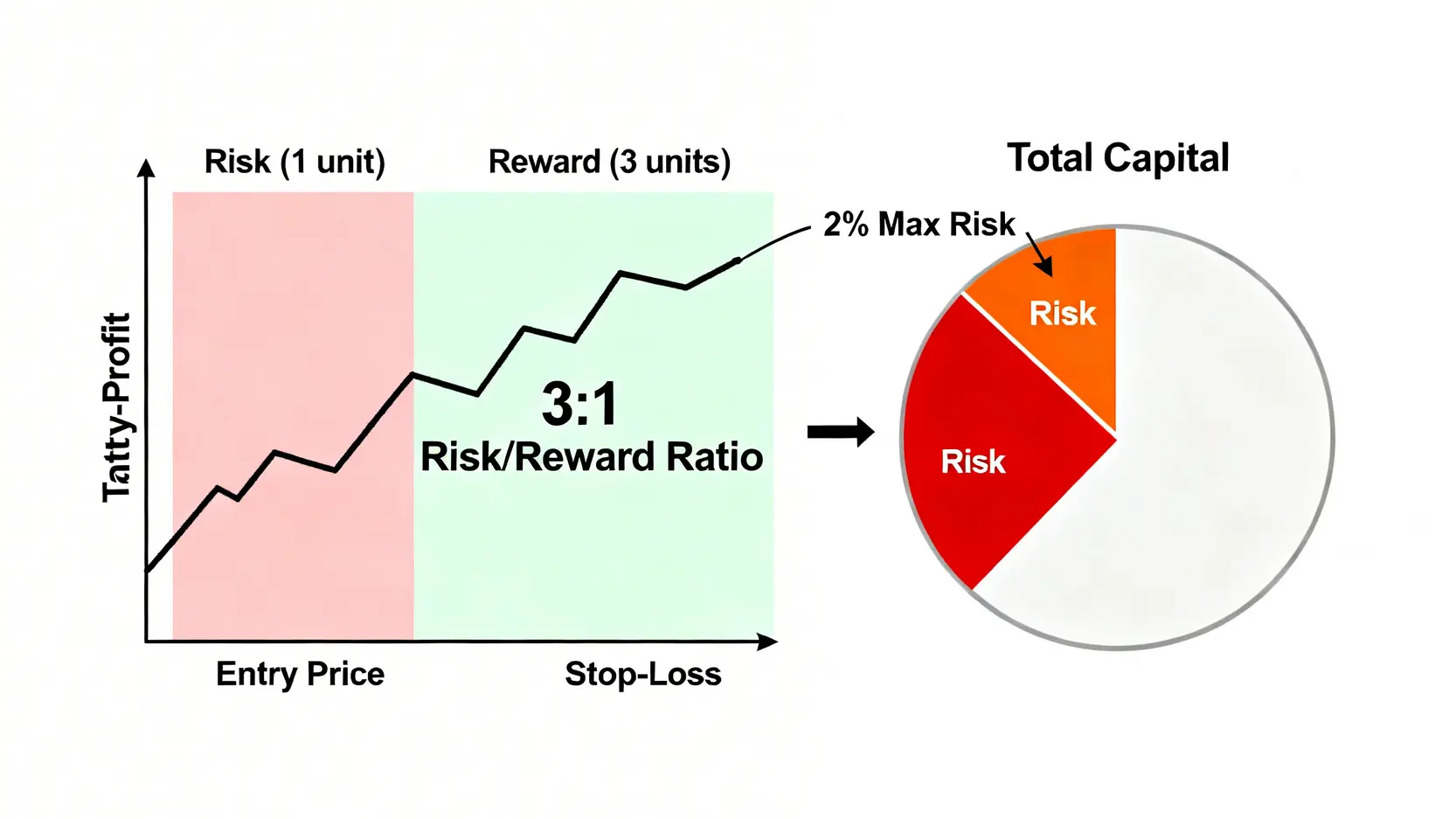 Risk (1 unit)
Reward (3 units)
Tatty-Profit
3:1
Risk/Reward Ratio
Entry Price
Stop-Loss
Total Capital
2% Max Risk
Risk
Risk